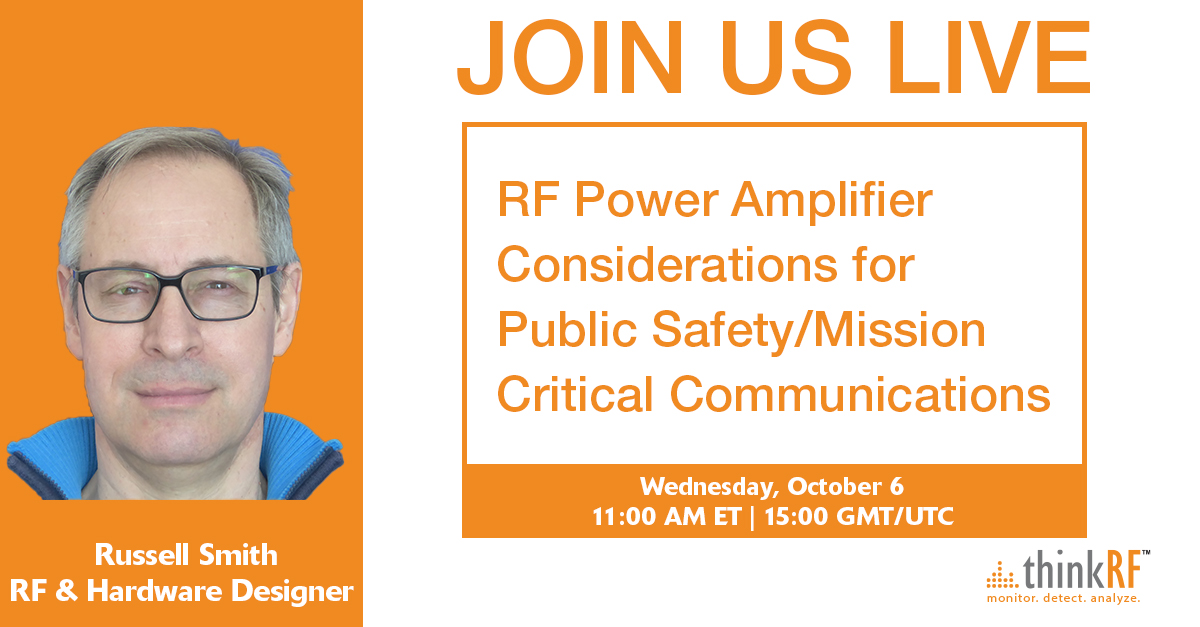 JOIN US LIVE

RF Power Amplifier Considerations for Public Safety/Mission Critical Communications

Wednesday, October 6
11:00 AM ET | 15:00 GMT/UTC

Russell Smith
RF & Hardware Designer

thinkRF™
monitor. detect. analyze.